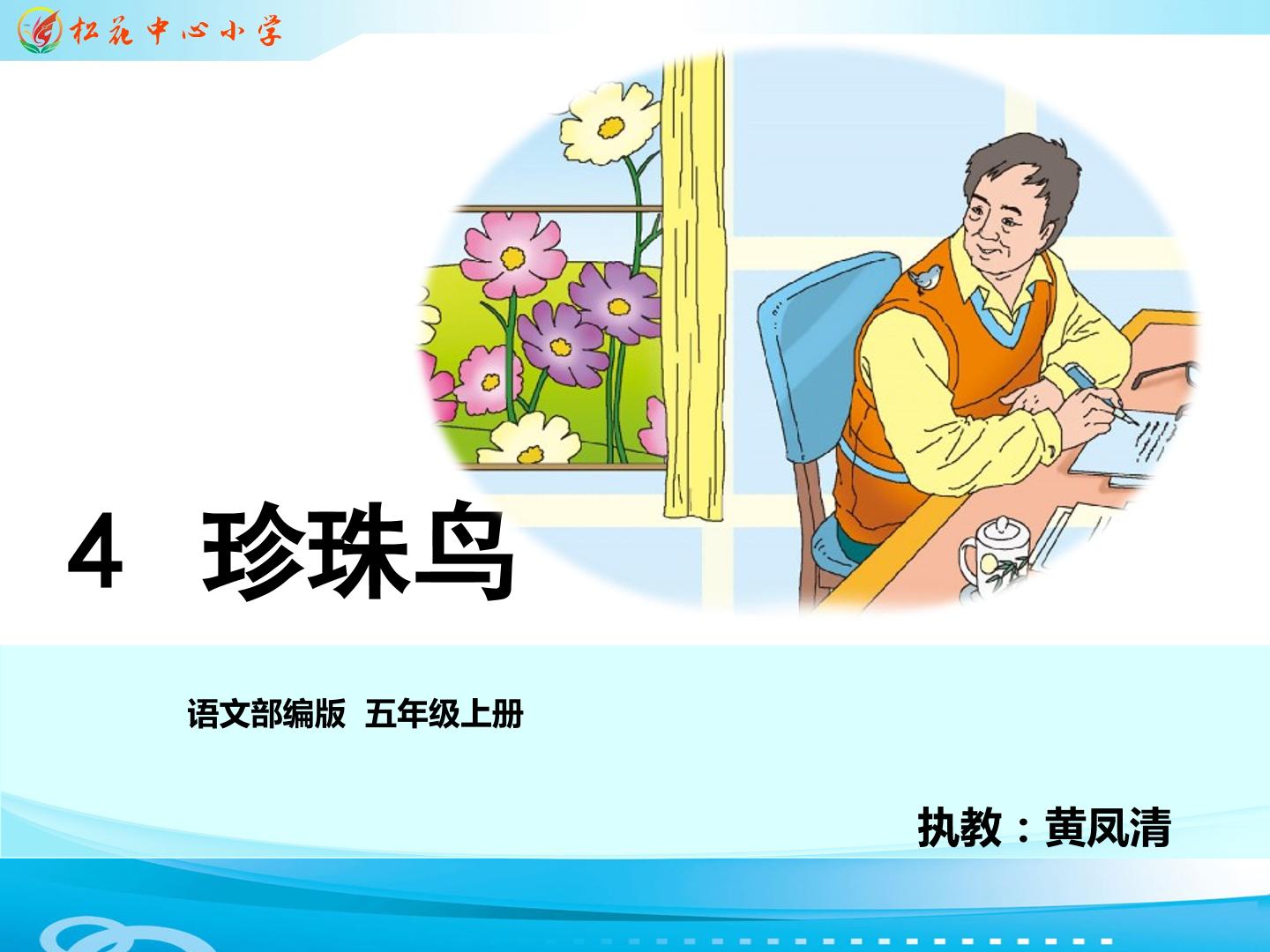 松花中心小学

4 珍珠鸟

语文部编版 五年级上册

执教：黄凤清